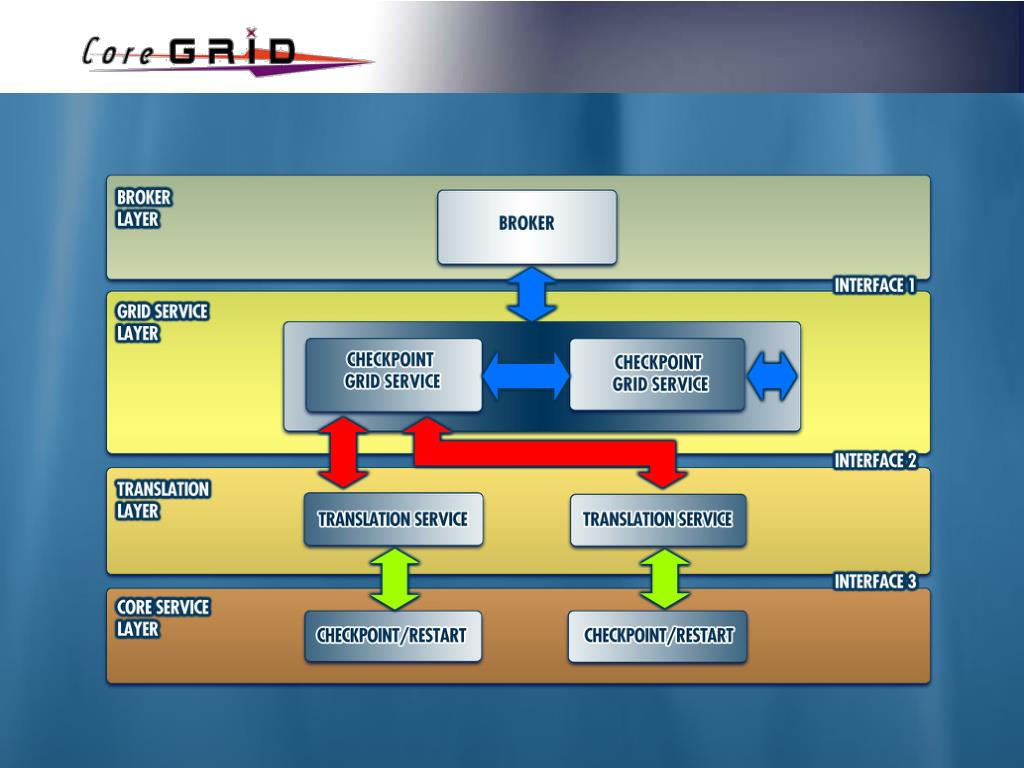 Core GRID

BROKER LAYER

BROKER

INTERFACE 1

GRID SERVICE LAYER

CHECKPOINT GRID SERVICE

CHECKPOINT GRID SERVICE

INTERFACE 2

TRANSLATION LAYER

TRANSLATION SERVICE

TRANSLATION SERVICE

INTERFACE 3

CORE SERVICE LAYER

CHECKPOINT/RESTART

CHECKPOINT/RESTART